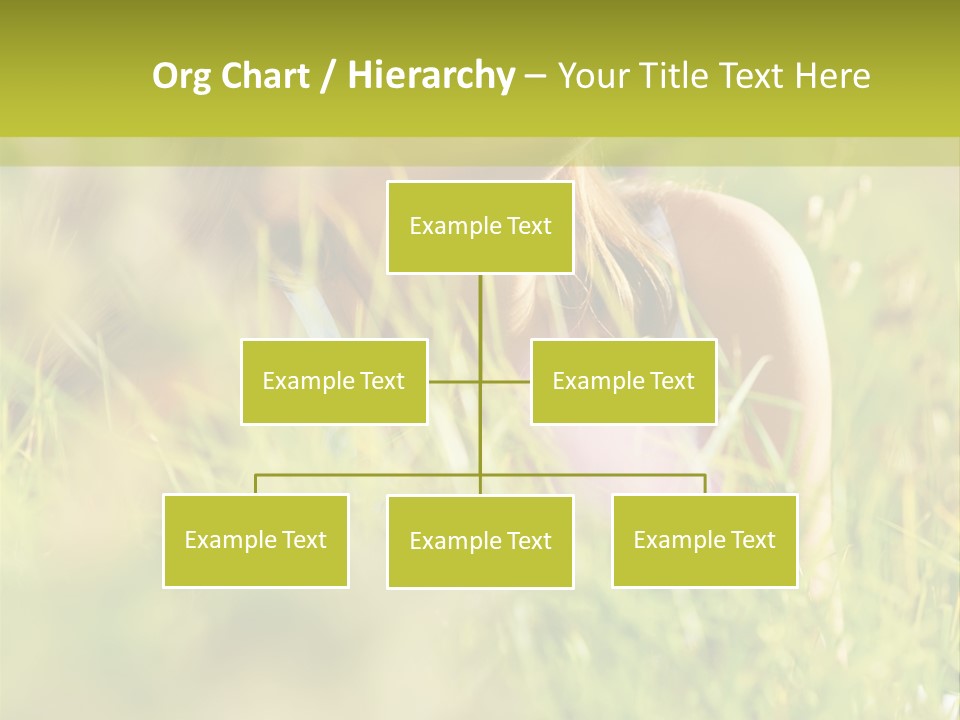 Org Chart / Hierarchy – Your Title Text Here

Example Text

Example Text

Example Text

Example Text

Example Text

Example Text